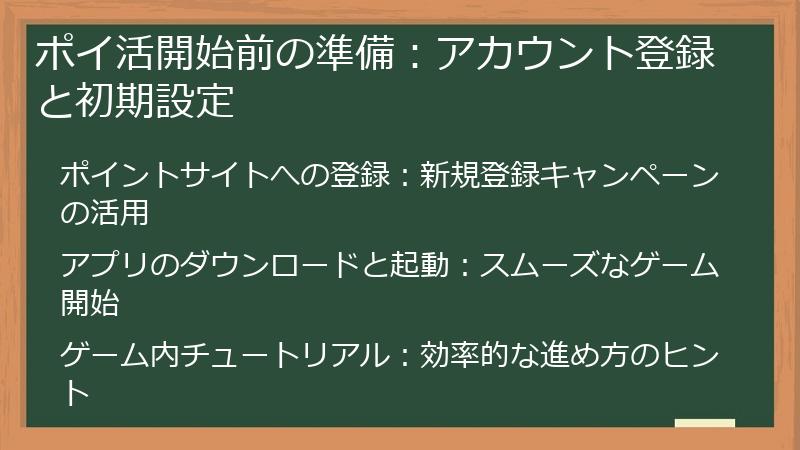 ポイ活開始前の準備：アカウント登録と初期設定

ポイントサイトへの登録：新規登録キャンペーンの活用

アプリのダウンロードと起動：スムーズなゲーム開始

ゲーム内チュートリアル：効率的な進め方のヒント